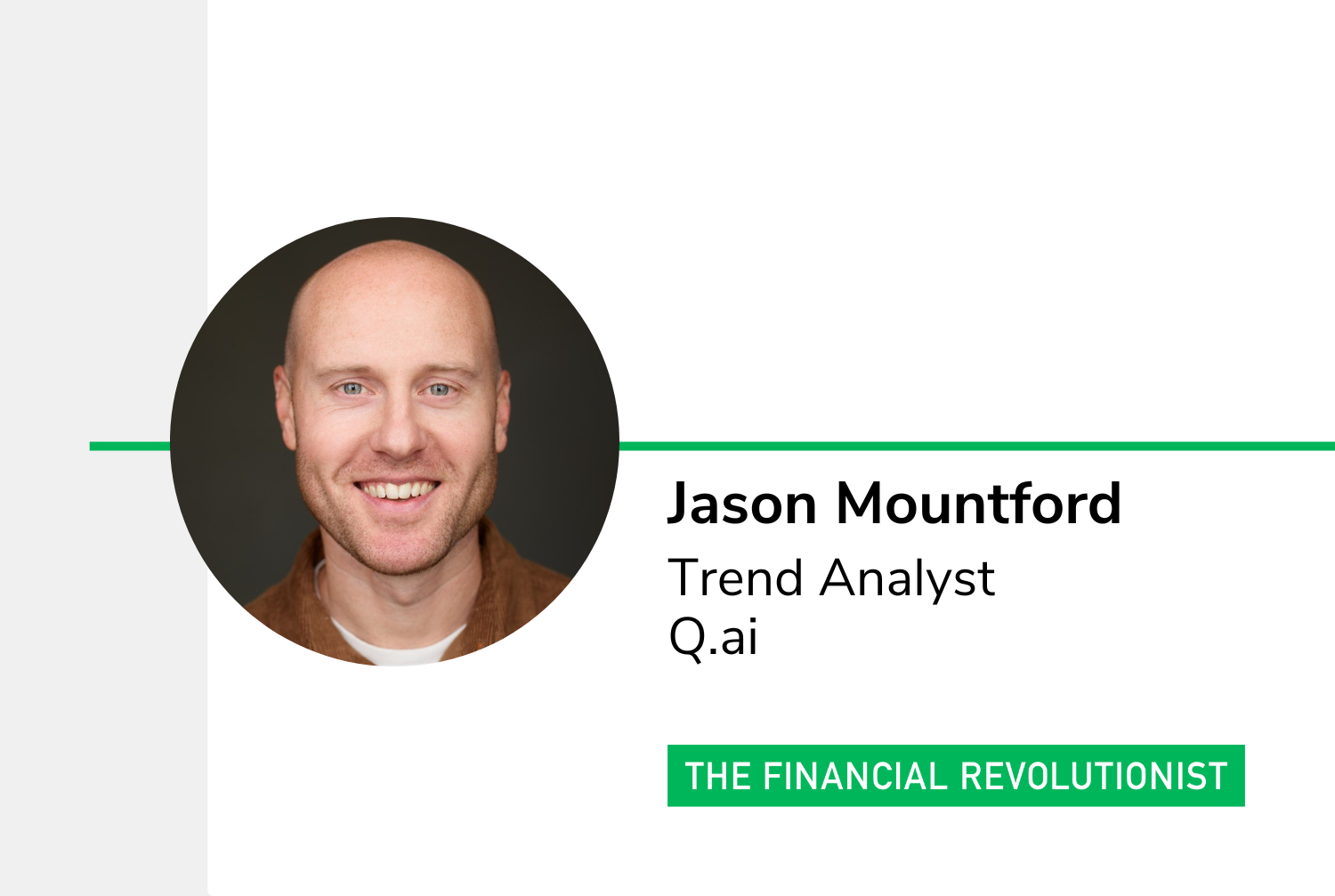 Jason Mountford
Trend Analyst
Q.ai

THE FINANCIAL REVOLUTIONIST